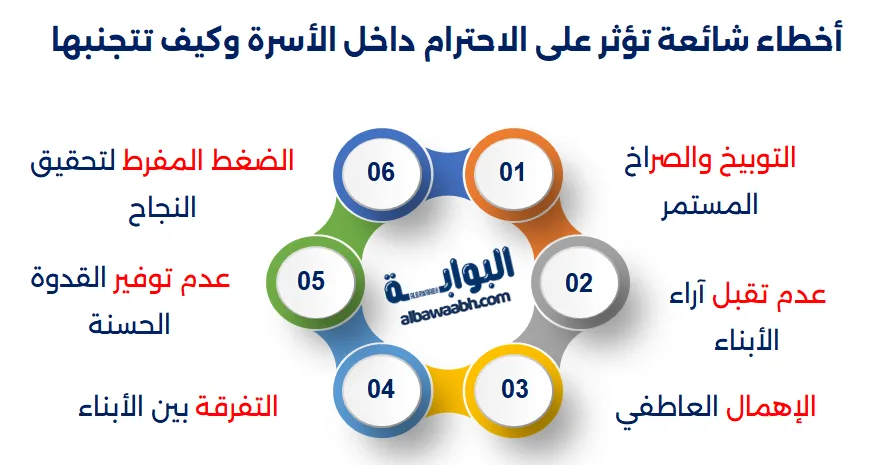 أخطاء شائعة تؤثر على الاحترام داخل الأسرة وكيف تتجنبها

01
التوبيخ والصراخ المستمر

02
عدم تقبل آراء الأبناء

03
الإهمال العاطفي

04
التفرقة بين الأبناء

05
عدم توفير القدوة الحسنة

06
الضغط المفرط لتحقيق النجاح

البوابة
albawaabh.com